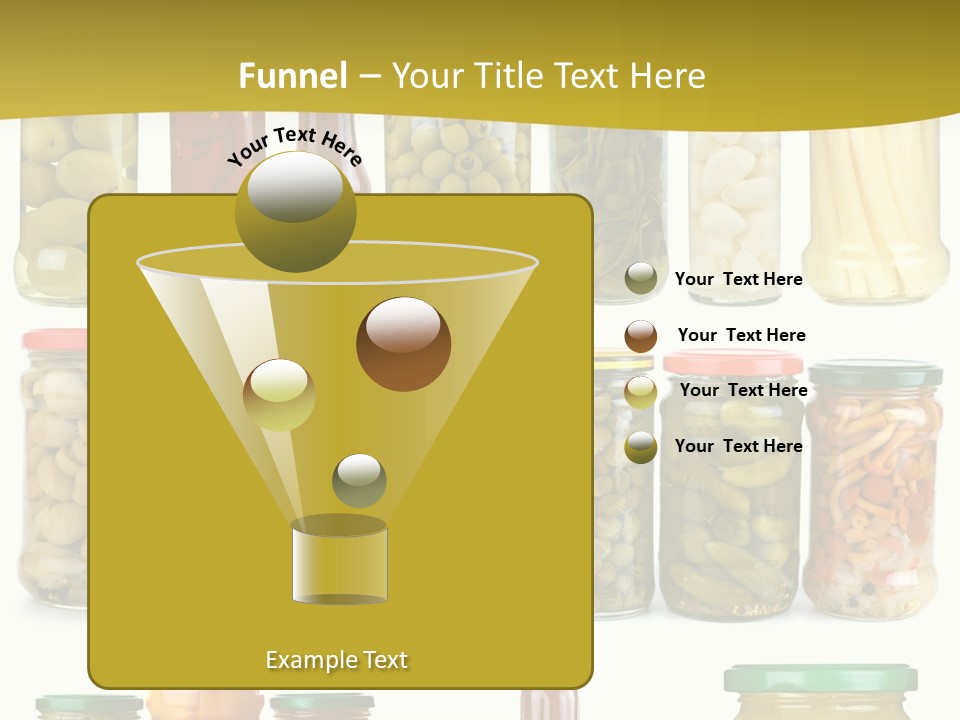 Funnel – Your Title Text Here

Your Text Here

Your Text Here

Your Text Here

Your Text Here

Your Text Here

Example Text